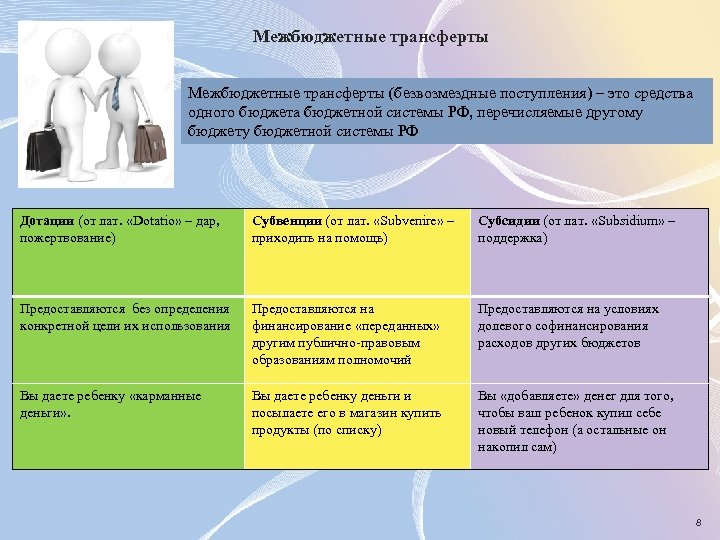 Межбюджетные трансферты

Межбюджетные трансферты (безвозмездные поступления) – это средства одного бюджета бюджетной системы РФ, перечисляемые другому бюджету бюджетной системы РФ

| Дотации (от лат. «Dotatio» – дар, пожертвование) | Субвенции (от лат. «Subvenire» – приходить на помощь) | Субсидии (от лат. «Subsidium» – поддержка) |
|---|---|---|
| Предоставляются без определения конкретной цели их использования | Предоставляются на финансирование «переданных» другим публично-правовым образованиям полномочий | Предоставляются на условиях долевого софинансирования расходов других бюджетов |
| Вы даете ребенку «карманные деньги». | Вы даете ребенку деньги и посылаете его в магазин купить продукты (по списку) | Вы «добавляете» денег для того, чтобы ваш ребенок купил себе новый телефон (а остальные он накопил сам) |

8